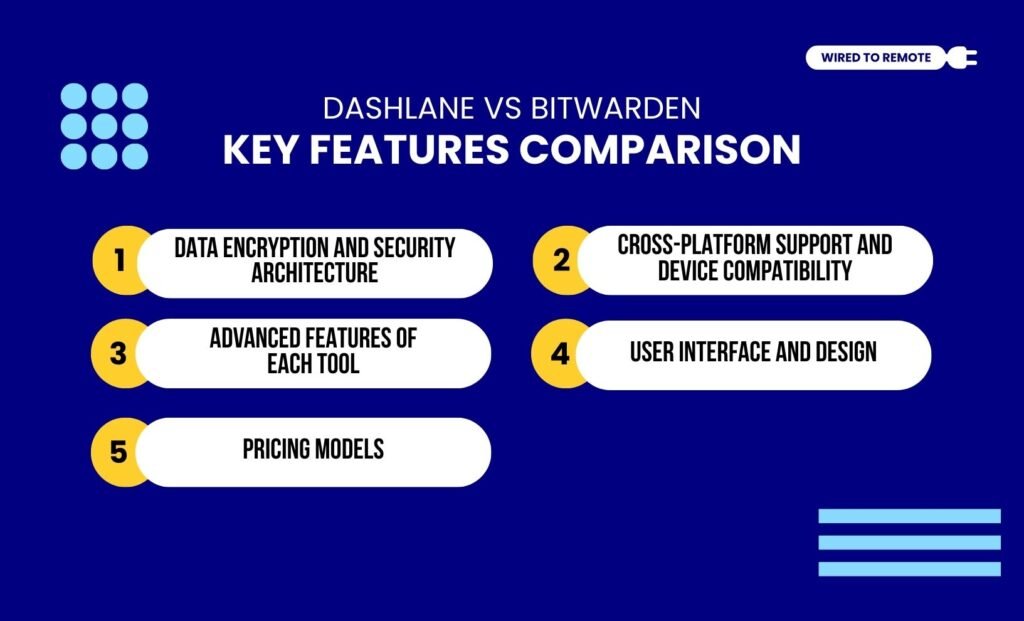 WIRED TO REMOTE

DASHLANE VS BITWARDEN
KEY FEATURES COMPARISON

1 DATA ENCRYPTION AND SECURITY ARCHITECTURE

2 CROSS-PLATFORM SUPPORT AND DEVICE COMPATIBILITY

3 ADVANCED FEATURES OF EACH TOOL

4 USER INTERFACE AND DESIGN

5 PRICING MODELS